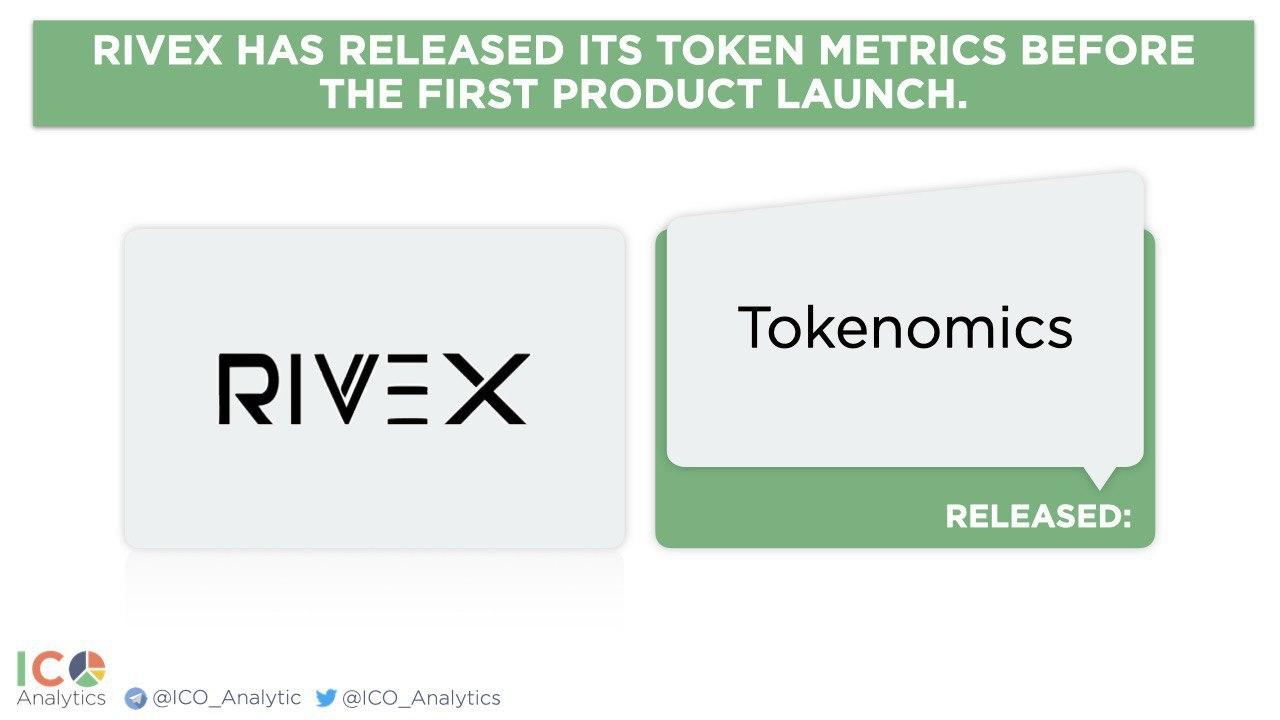 RIVEX HAS RELEASED ITS TOKEN METRICS BEFORE THE FIRST PRODUCT LAUNCH.

RIVEX

Tokenomics

RELEASED:

ICO Analytics @ICO_Analytic @ICO_Analytics